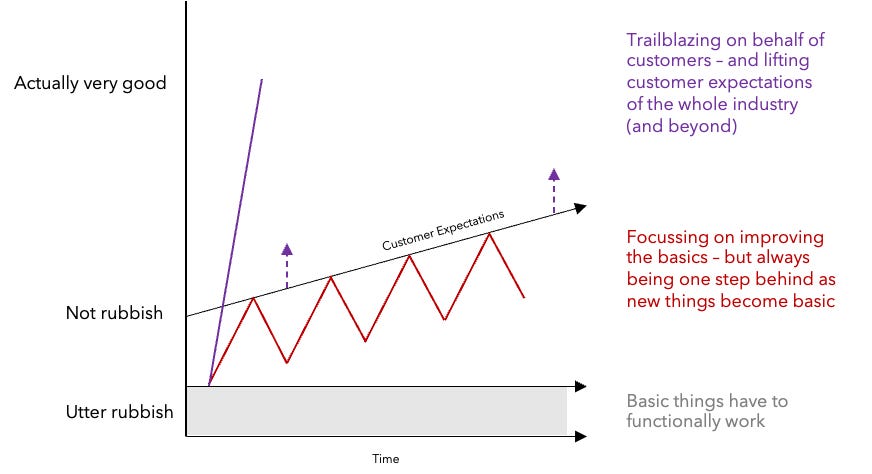 Actually very good

Not rubbish

Utter rubbish

Customer Expectations

Time

Trailblazing on behalf of customers – and lifting customer expectations of the whole industry (and beyond)

Focussing on improving the basics – but always being one step behind as new things become basic

Basic things have to functionally work